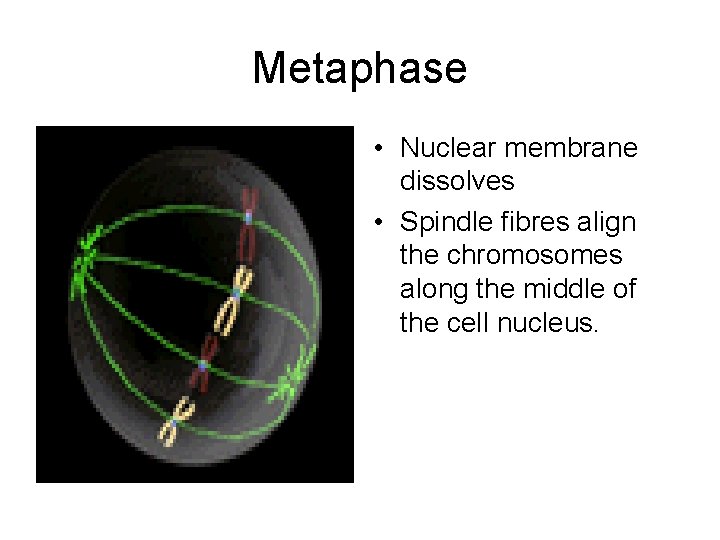 Metaphase

• Nuclear membrane dissolves
• Spindle fibres align the chromosomes along the middle of the cell nucleus.